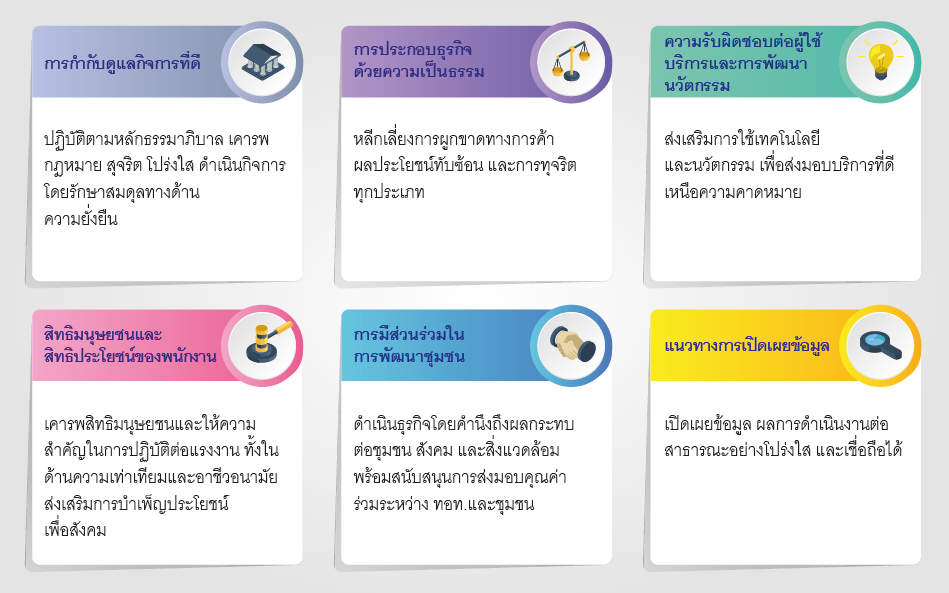 การกำกับดูแลกิจการที่ดี

ปฏิบัติตามหลักธรรมาภิบาล เคารพกฎหมาย สุจริต โปร่งใส ดำเนินกิจการโดยรักษาสมดุลทางด้านความยั่งยืน

การประกอบธุรกิจด้วยความเป็นธรรม

หลีกเลี่ยงการผูกขาดทางการค้า ผลประโยชน์ทับซ้อน และการทุจริตทุกประเภท

ความรับผิดชอบต่อผู้ใช้บริการและการพัฒนานวัตกรรม

ส่งเสริมการใช้เทคโนโลยีและนวัตกรรม เพื่อส่งมอบบริการที่ดีเหนือความคาดหมาย

สิทธิมนุษยชนและสิทธิประโยชน์ของพนักงาน

เคารพสิทธิมนุษยชนและให้ความสำคัญในการปฏิบัติต่อแรงงาน ทั้งในด้านความเท่าเทียมและอาชีวอนามัย ส่งเสริมการบำเพ็ญประโยชน์เพื่อสังคม

การมีส่วนร่วมในการพัฒนาชุมชน

ดำเนินธุรกิจโดยคำนึงถึงผลกระทบต่อชุมชน สังคม และสิ่งแวดล้อม พร้อมสนับสนุนการส่งมอบคุณค่าร่วมระหว่าง ทอท.และชุมชน

แนวทางการเปิดเผยข้อมูล

เปิดเผยข้อมูล ผลการดำเนินงานต่อสาธารณะอย่างโปร่งใส และเชื่อถือได้